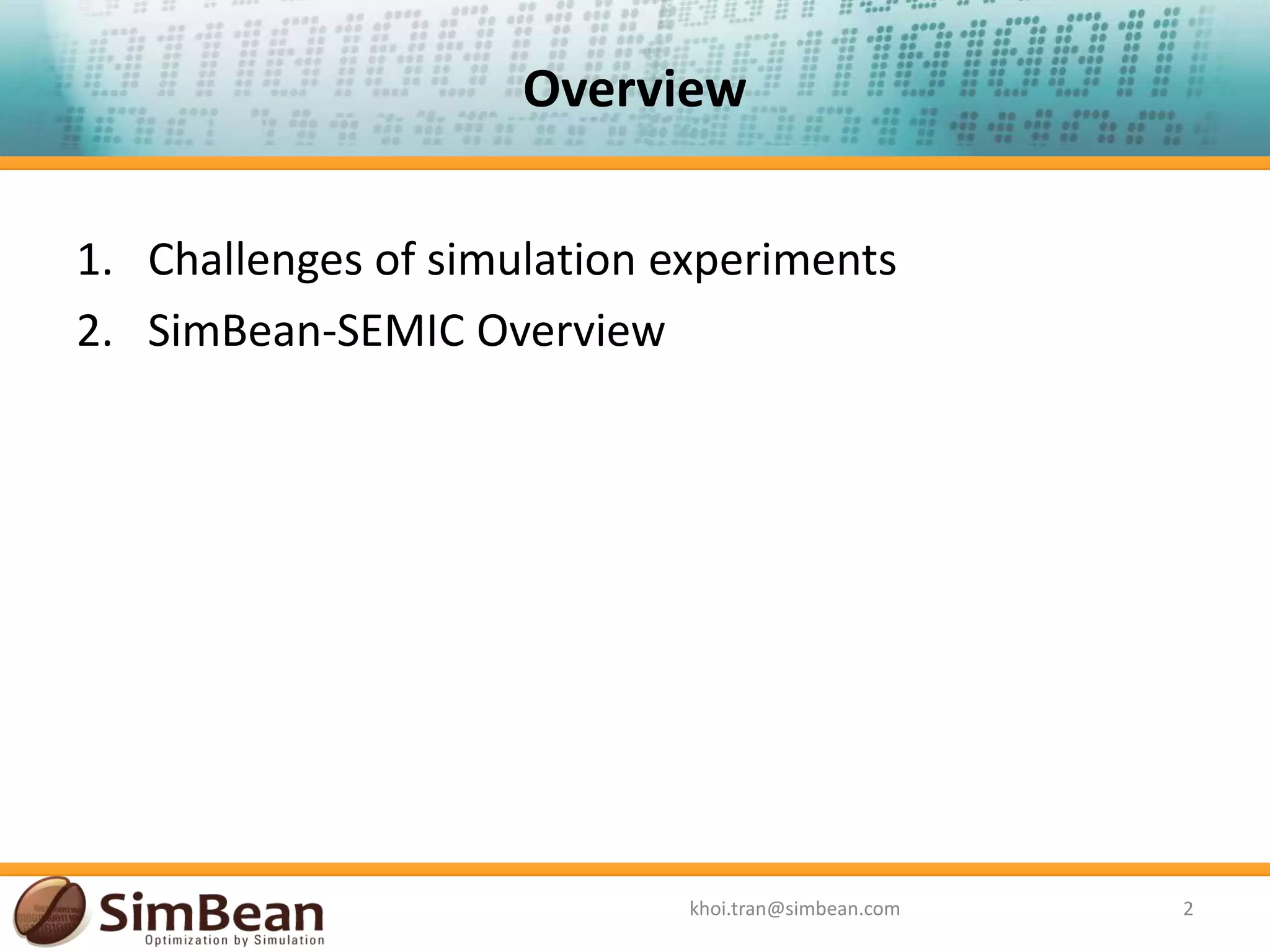 Overview

1. Challenges of simulation experiments
2. SimBean-SEMIC Overview

SimBean
Optimization by Simulation

khoi.tran@simbean.com

2